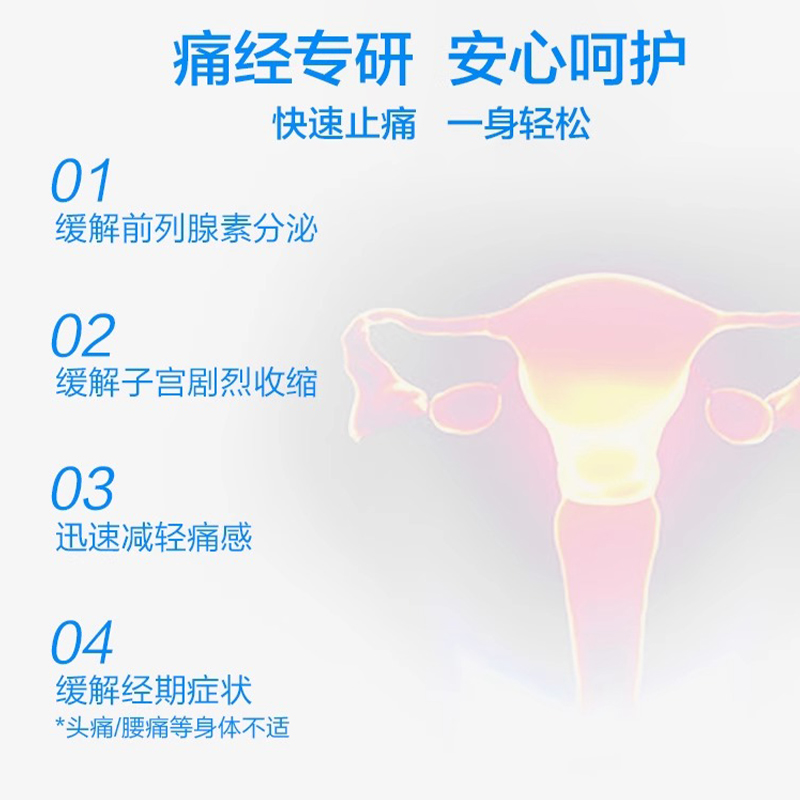 痛经专研 安心呵护

快速止痛 一身轻松

01
缓解前列腺素分泌

02
缓解子宫剧烈收缩

03
迅速减轻痛感

04
缓解经期症状
*头痛/腰痛等身体不适